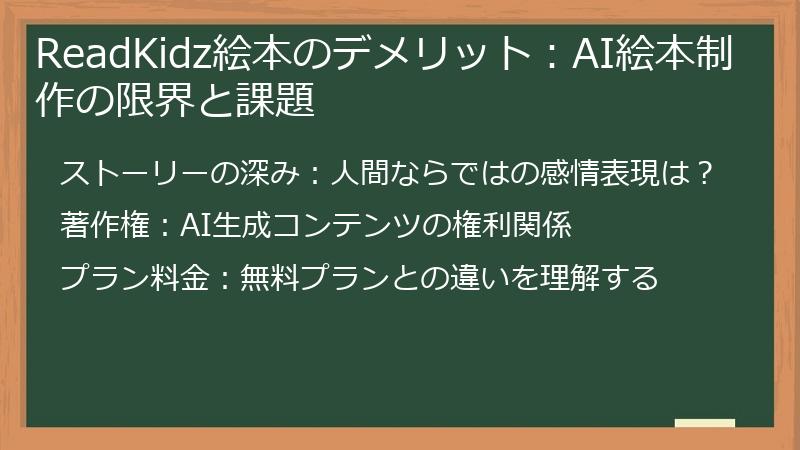 ReadKidz絵本のデメリット：AI絵本制作の限界と課題

ストーリーの深み：人間ならではの感情表現は？

著作権：AI生成コンテンツの権利関係

プラン料金：無料プランとの違いを理解する